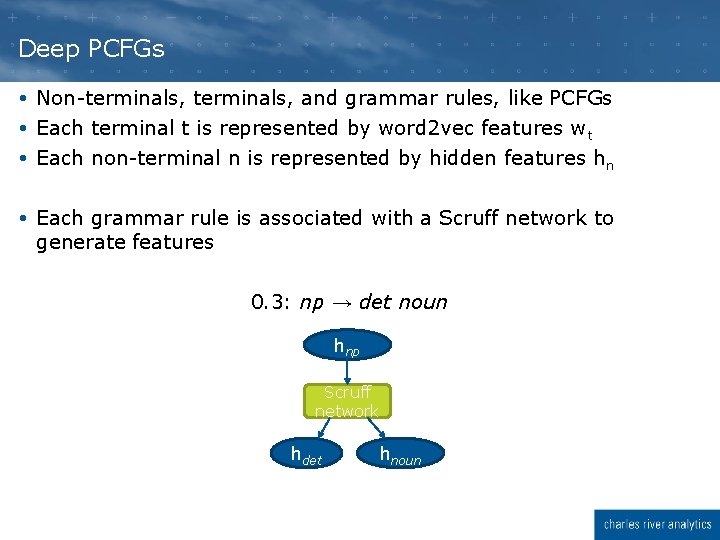 Deep PCFGs

• Non-terminals, terminals, and grammar rules, like PCFGs
• Each terminal t is represented by word2vec features $w_t$
• Each non-terminal n is represented by hidden features $h_n$

• Each grammar rule is associated with a Scruff network to generate features

0.3: $np \rightarrow det\ noun$

$h_{np}$

Scruff network

$h_{det}$

$h_{noun}$

charles river analytics